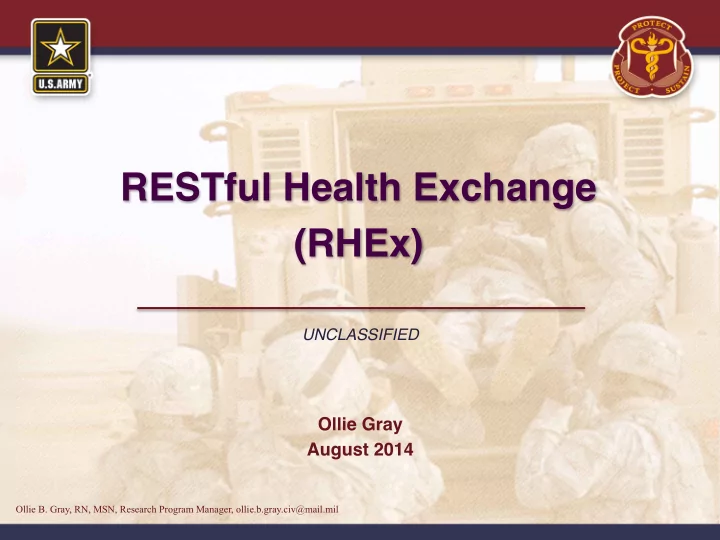 U.S.ARMY

PROTECT PROJECT SUSTAIN

RESTful Health Exchange (RHEx)

UNCLASSIFIED

Ollie Gray
August 2014

Ollie B. Gray, RN, MSN, Research Program Manager, ollie.b.gray.civ@mail.mil